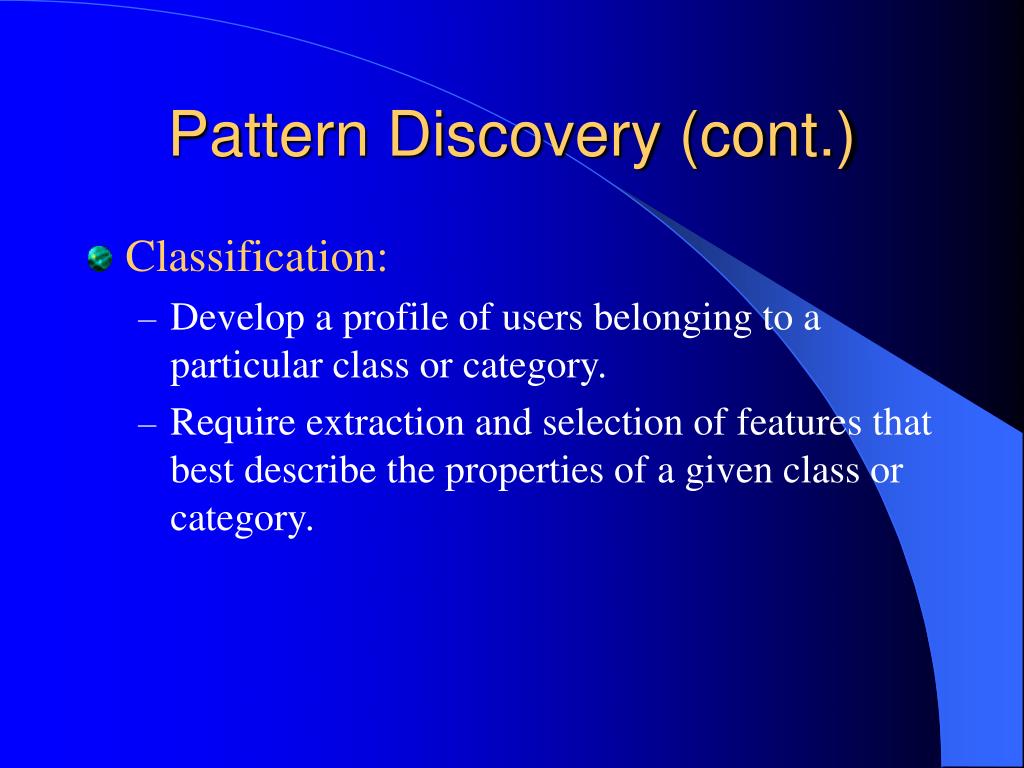 Pattern Discovery (cont.)

Classification:

– Develop a profile of users belonging to a particular class or category.

– Require extraction and selection of features that best describe the properties of a given class or category.